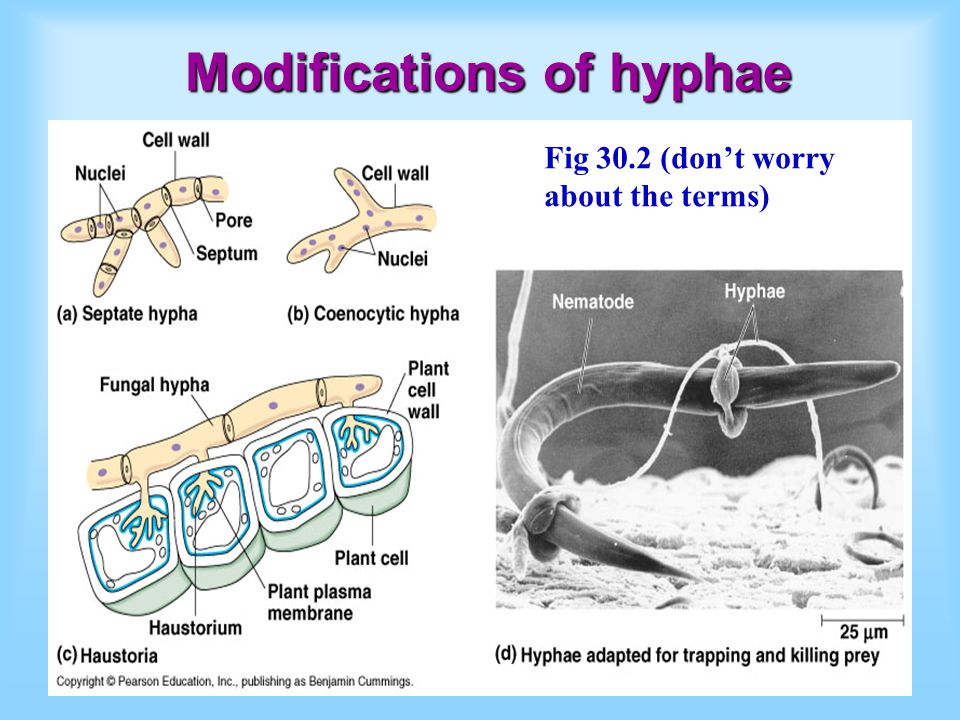 Modifications of hyphae

Fig 30.2 (don't worry about the terms)

Cell wall
Nuclei
Pore
Septum
(a) Septate hypha

Cell wall
Nuclei
(b) Coenocytic hypha

Fungal hypha
Plant cell wall
Plant cell
Plant plasma membrane
Haustorium
(c) Haustoria

Nematode
Hyphae
25 µm
(d) Hyphae adapted for trapping and killing prey

Copyright © Pearson Education, Inc., publishing as Benjamin Cummings.